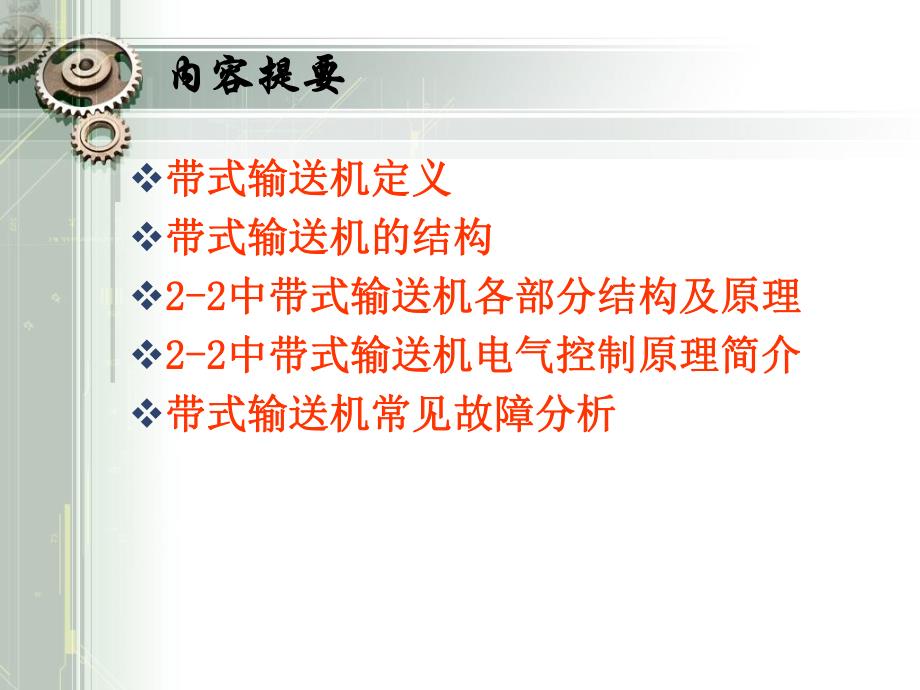 内容提要

❖带式输送机定义
❖带式输送机的结构
❖2-2中带式输送机各部分结构及原理
❖2-2中带式输送机电气控制原理简介
❖带式输送机常见故障分析